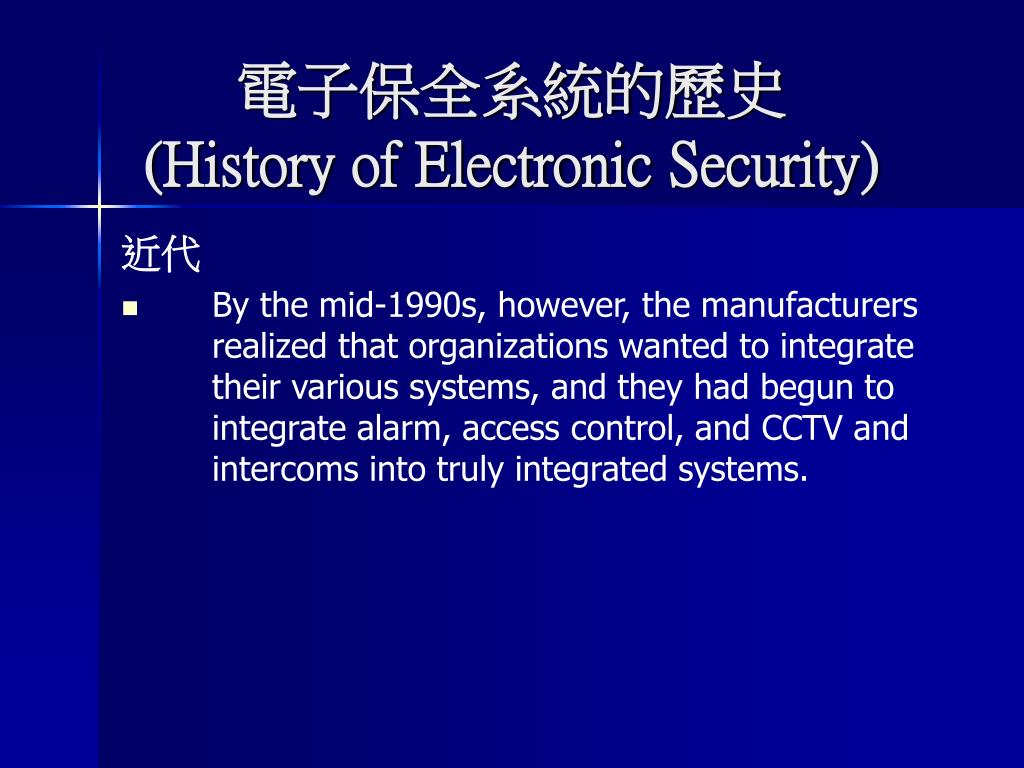 電子保全系統的歷史
(History of Electronic Security)

近代

By the mid-1990s, however, the manufacturers realized that organizations wanted to integrate their various systems, and they had begun to integrate alarm, access control, and CCTV and intercoms into truly integrated systems.